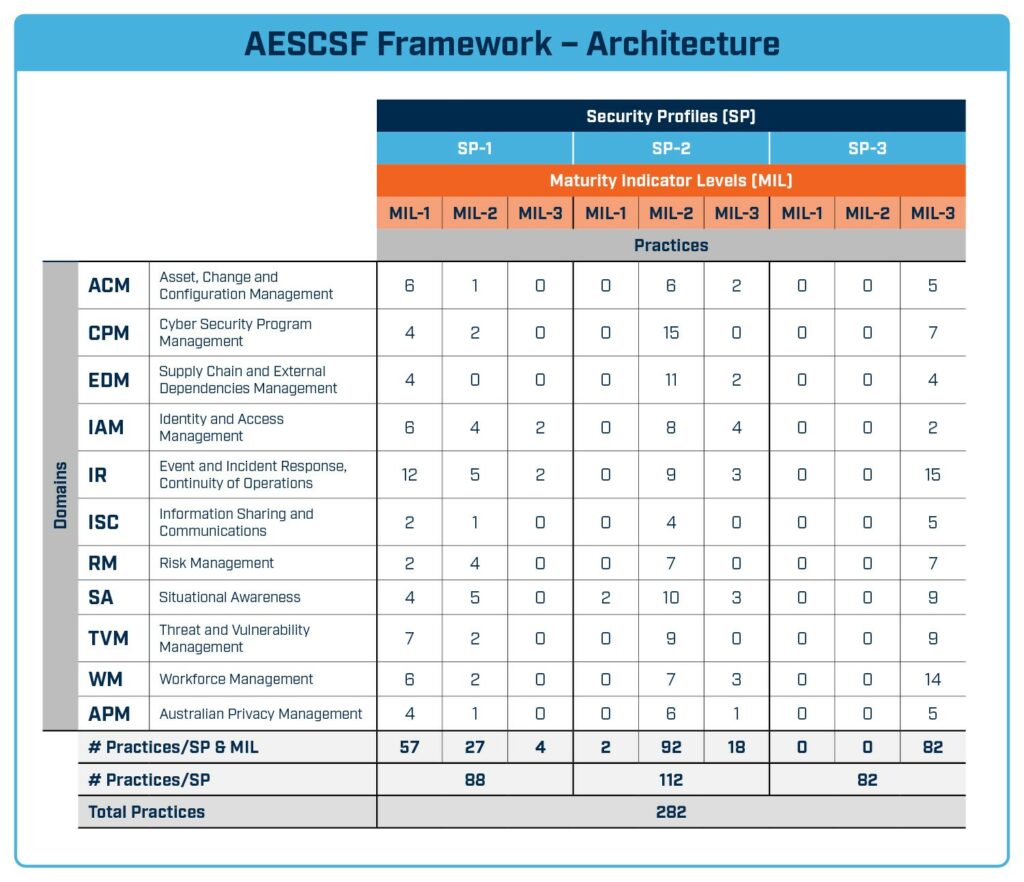 AESCSF Framework – Architecture

| | | | Security Profiles (SP) | | | | | | | | |
|---|---|---|---|---|---|---|---|---|---|---|---|
| | | | SP-1 | | | SP-2 | | | SP-3 | | |
| | | | Maturity Indicator Levels (MIL) | | | | | | | | |
| | | | MIL-1 | MIL-2 | MIL-3 | MIL-1 | MIL-2 | MIL-3 | MIL-1 | MIL-2 | MIL-3 |
| | | | Practices | | | | | | | | |
| Domains | ACM | Asset, Change and Configuration Management | 6 | 1 | 0 | 0 | 6 | 2 | 0 | 0 | 5 |
| | CPM | Cyber Security Program Management | 4 | 2 | 0 | 0 | 15 | 0 | 0 | 0 | 7 |
| | EDM | Supply Chain and External Dependencies Management | 4 | 0 | 0 | 0 | 11 | 2 | 0 | 0 | 4 |
| | IAM | Identity and Access Management | 6 | 4 | 2 | 0 | 8 | 4 | 0 | 0 | 2 |
| | IR | Event and Incident Response, Continuity of Operations | 12 | 5 | 2 | 0 | 9 | 3 | 0 | 0 | 15 |
| | ISC | Information Sharing and Communications | 2 | 1 | 0 | 0 | 4 | 0 | 0 | 0 | 5 |
| | RM | Risk Management | 2 | 4 | 0 | 0 | 7 | 0 | 0 | 0 | 7 |
| | SA | Situational Awareness | 4 | 5 | 0 | 2 | 10 | 3 | 0 | 0 | 9 |
| | TVM | Threat and Vulnerability Management | 7 | 2 | 0 | 0 | 9 | 0 | 0 | 0 | 9 |
| | WM | Workforce Management | 6 | 2 | 0 | 0 | 7 | 3 | 0 | 0 | 14 |
| | APM | Australian Privacy Management | 4 | 1 | 0 | 0 | 6 | 1 | 0 | 0 | 5 |
| | # Practices/SP & MIL | | 57 | 27 | 4 | 2 | 92 | 18 | 0 | 0 | 82 |
| | # Practices/SP | | 88 | | | 112 | | | 82 | | |
| | Total Practices | | 282 | | | | | | | | |